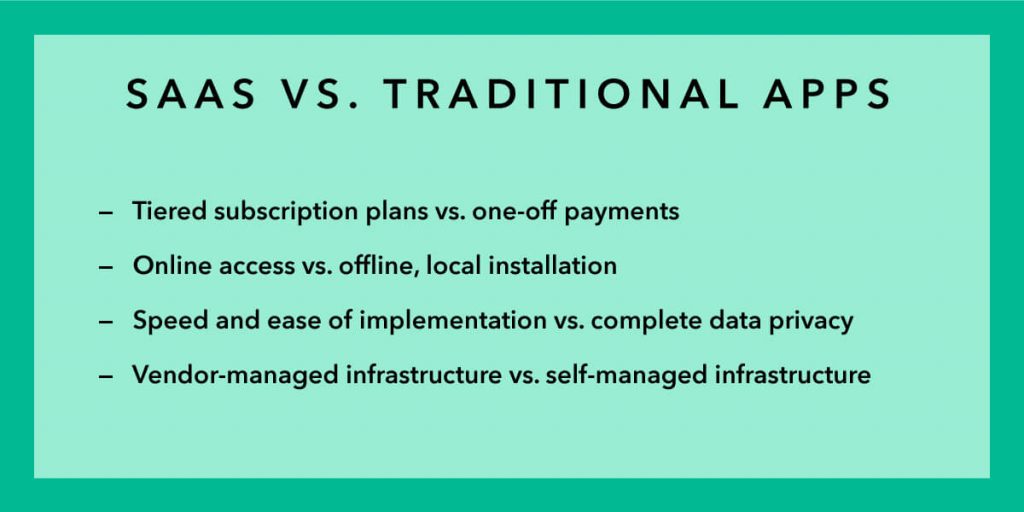 SAAS VS. TRADITIONAL APPS

– Tiered subscription plans vs. one-off payments

– Online access vs. offline, local installation

– Speed and ease of implementation vs. complete data privacy

– Vendor-managed infrastructure vs. self-managed infrastructure